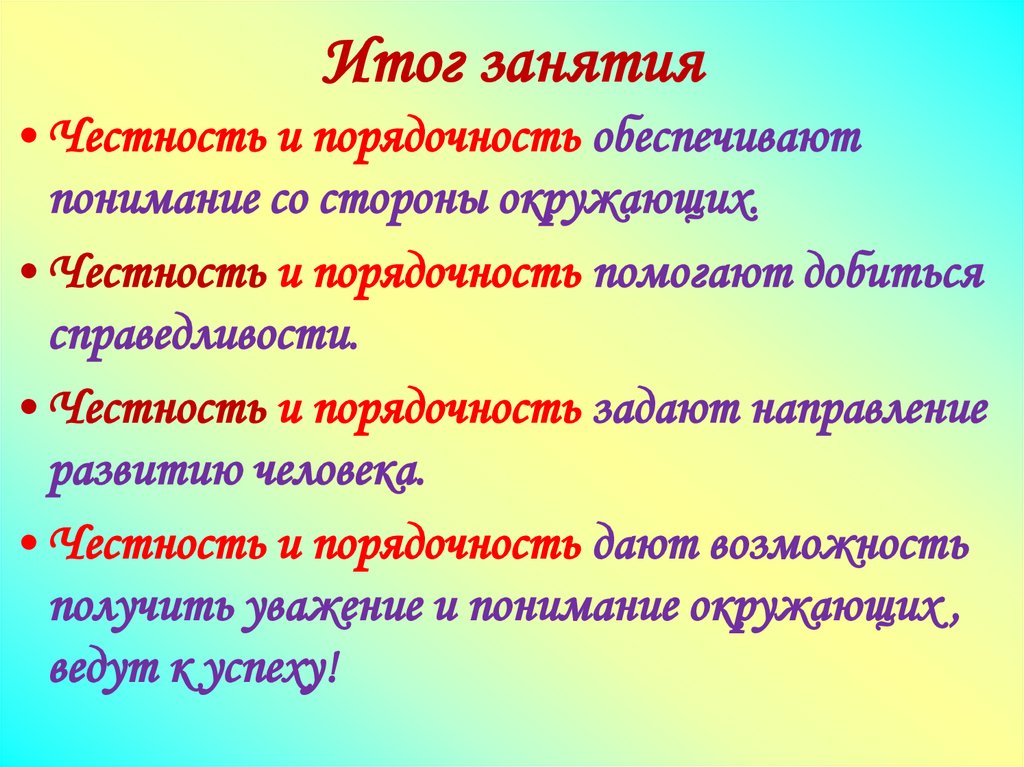 Итог занятия

• Честность и порядочность обеспечивают понимание со стороны окружающих.

• Честность и порядочность помогают добиться справедливости.

• Честность и порядочность задают направление развитию человека.

• Честность и порядочность дают возможность получить уважение и понимание окружающих , ведут к успеху!